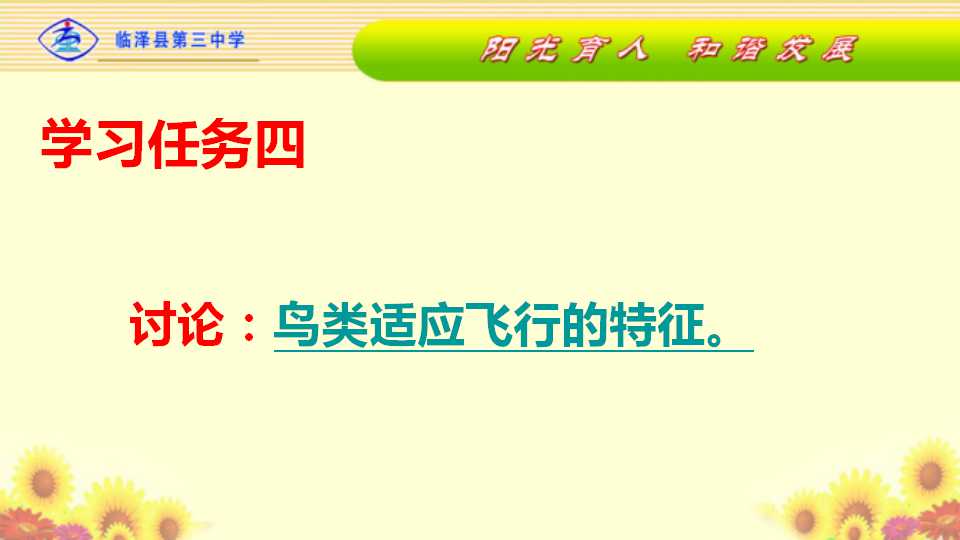 临泽县第三中学

阳光育人 和谐发展

学习任务四

讨论：鸟类适应飞行的特征。